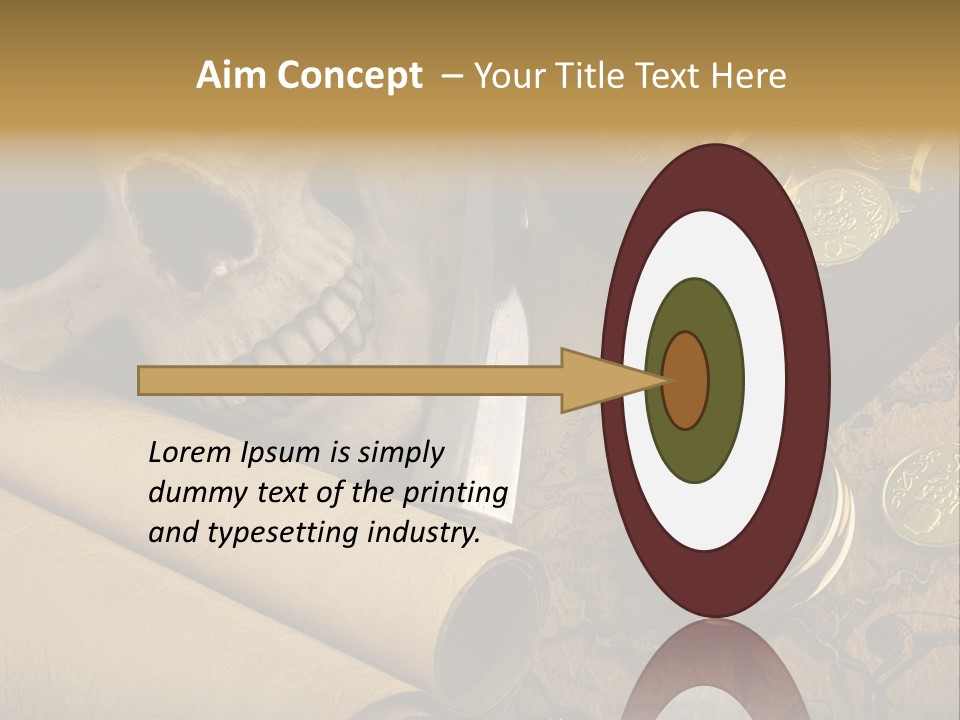 Aim Concept – Your Title Text Here

Lorem Ipsum is simply dummy text of the printing and typesetting industry.